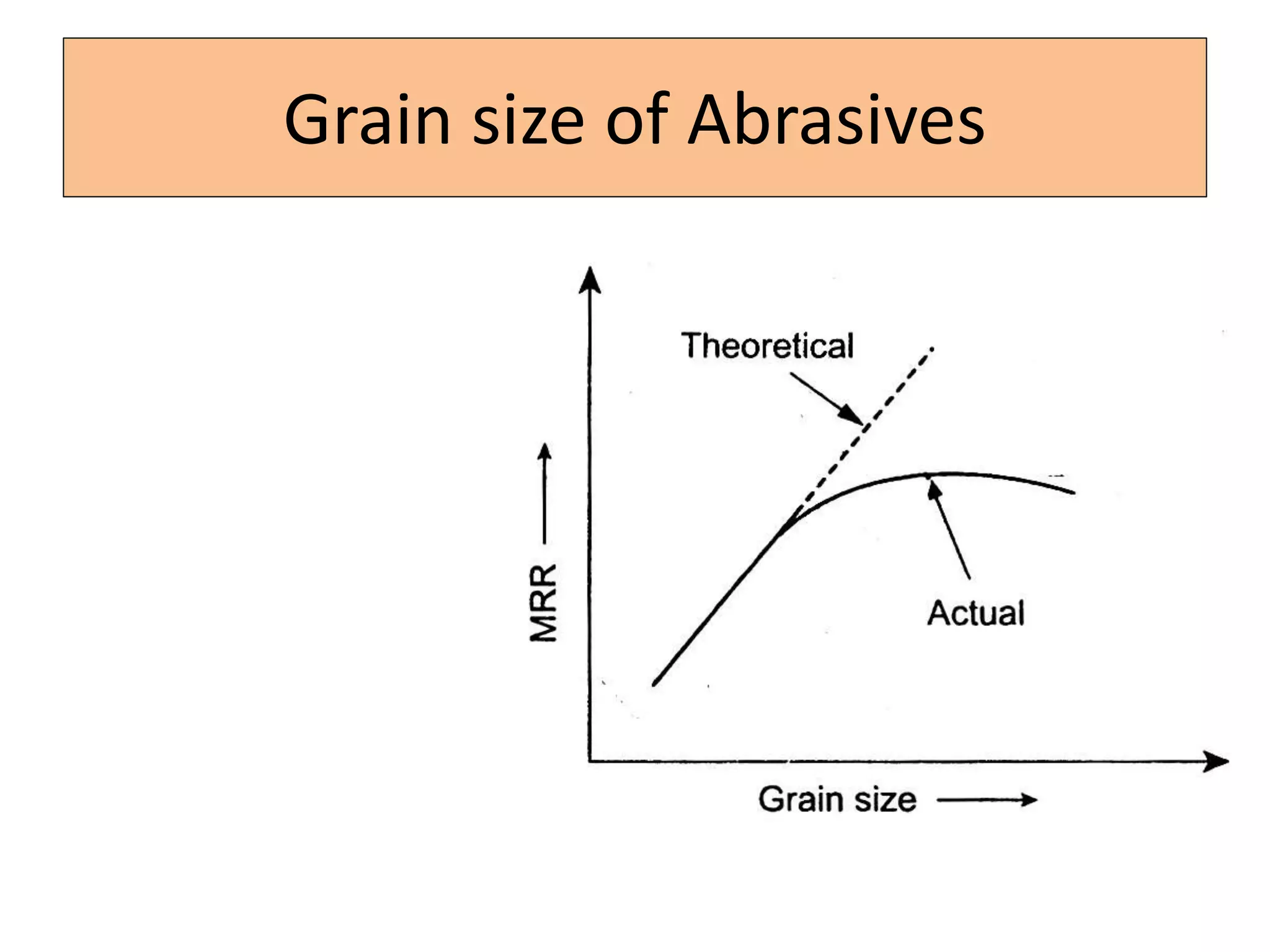 Grain size of Abrasives

Theoretical

MRR

Actual

Grain size